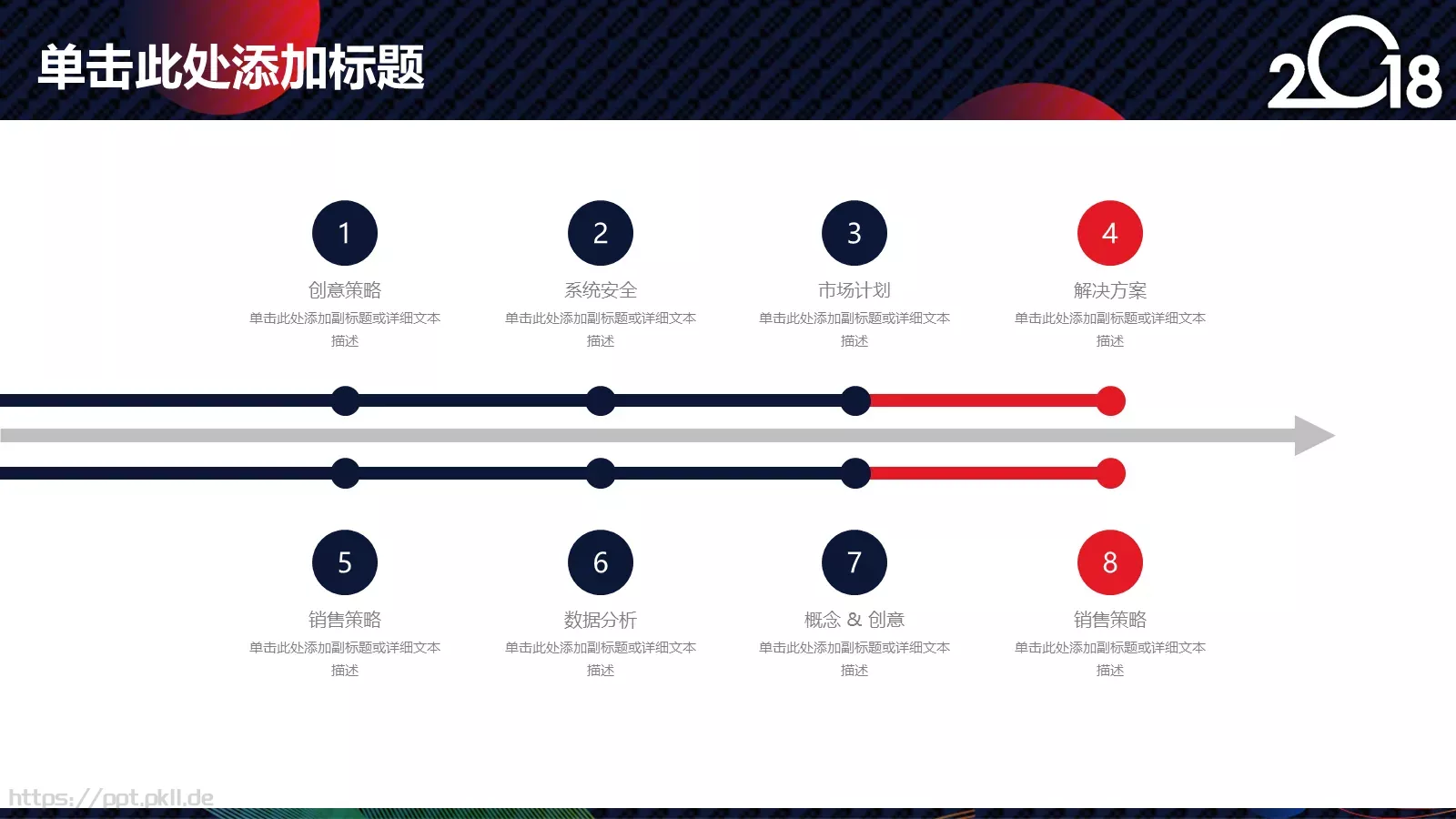 单击此处添加标题

2018

1
创意策略
单击此处添加副标题或详细文本描述

2
系统安全
单击此处添加副标题或详细文本描述

3
市场计划
单击此处添加副标题或详细文本描述

4
解决方案
单击此处添加副标题或详细文本描述

5
销售策略
单击此处添加副标题或详细文本描述

6
数据分析
单击此处添加副标题或详细文本描述

7
概念 & 创意
单击此处添加副标题或详细文本描述

8
销售策略
单击此处添加副标题或详细文本描述

https://ppt.pkll.de